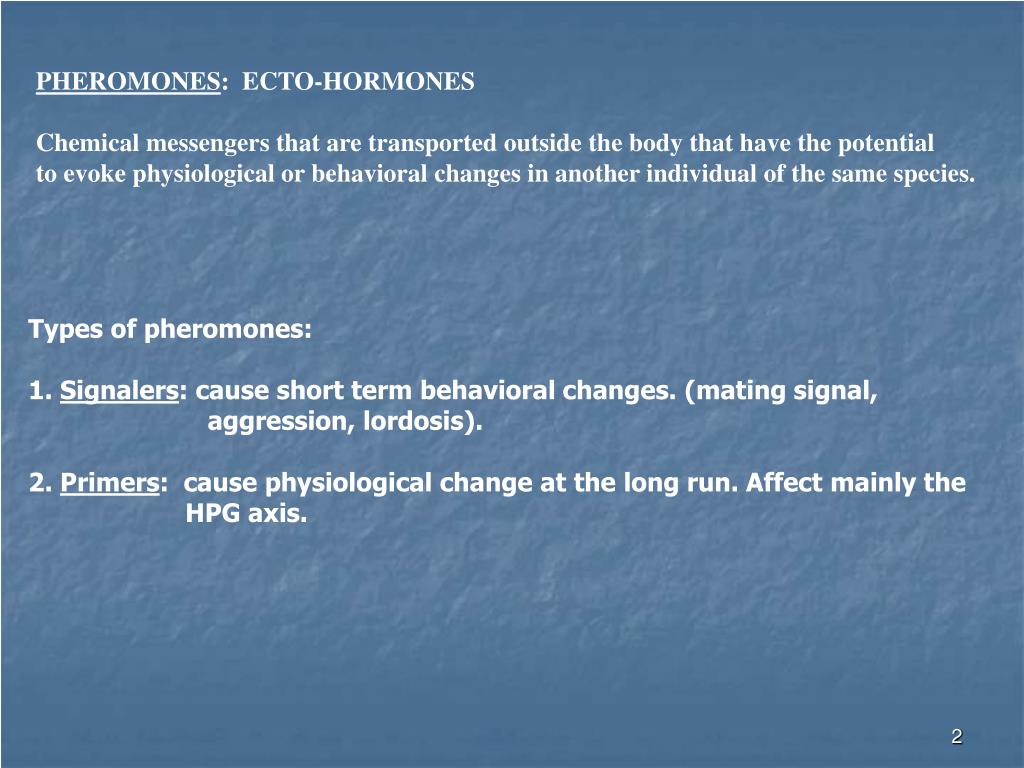 PHEROMONES: ECTO-HORMONES

Chemical messengers that are transported outside the body that have the potential to evoke physiological or behavioral changes in another individual of the same species.

Types of pheromones:

1. Signalers: cause short term behavioral changes. (mating signal, aggression, lordosis).

2. Primers: cause physiological change at the long run. Affect mainly the HPG axis.

2